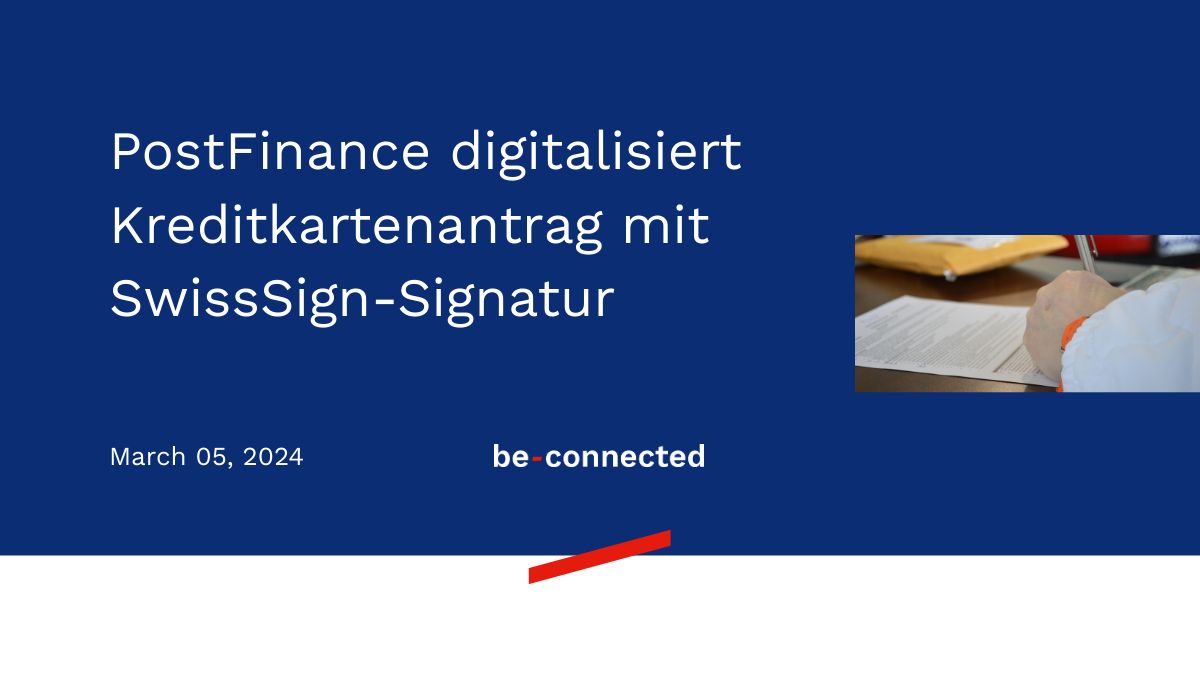 PostFinance digitalisiert Kreditkartenantrag mit SwissSign-Signatur

March 05, 2024

be-connected